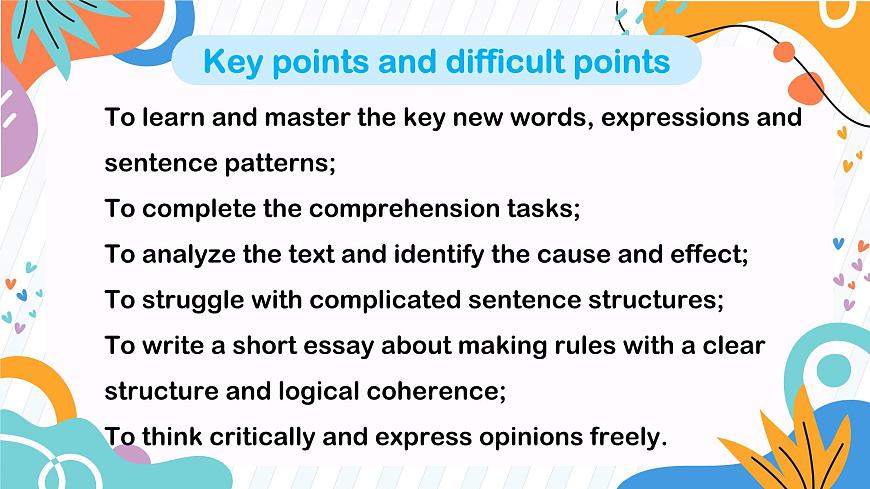 Key points and difficult points

To learn and master the key new words, expressions and sentence patterns;
To complete the comprehension tasks;
To analyze the text and identify the cause and effect;
To struggle with complicated sentence structures;
To write a short essay about making rules with a clear structure and logical coherence;
To think critically and express opinions freely.